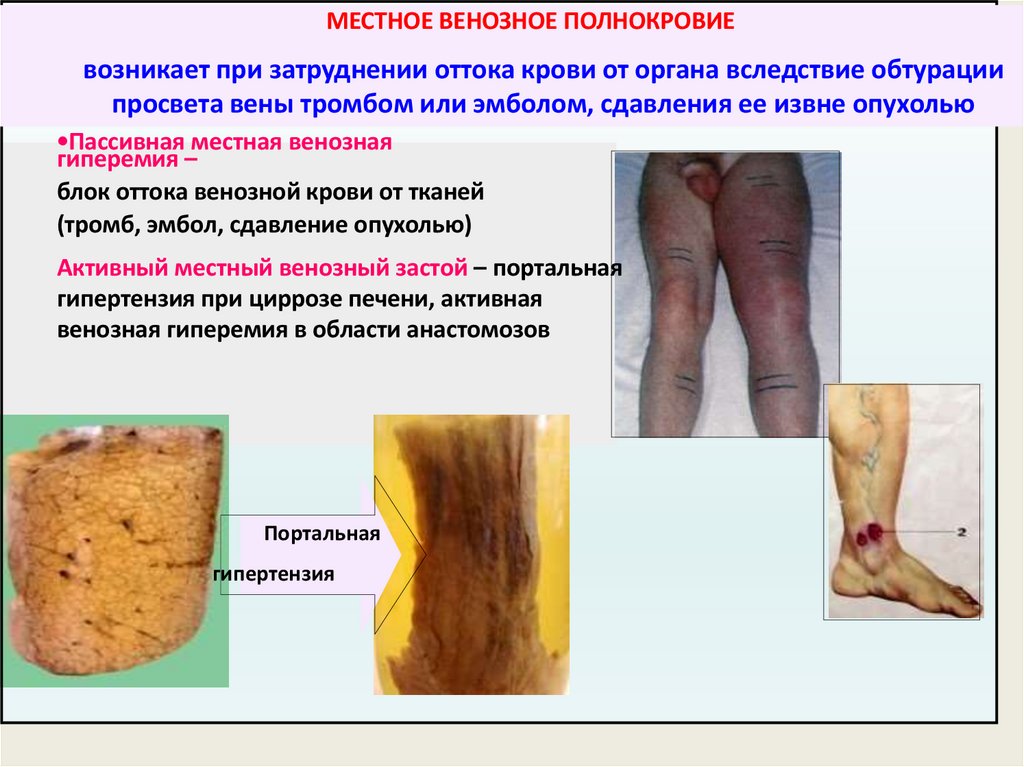 МЕСТНОЕ ВЕНОЗНОЕ ПОЛНОКРОВИЕ

возникает при затруднении оттока крови от органа вследствие обтурации просвета вены тромбом или эмболом, сдавления ее извне опухолью

•Пассивная местная венозная гиперемия –
блок оттока венозной крови от тканей (тромб, эмбол, сдавление опухолью)

Активный местный венозный застой – портальная гипертензия при циррозе печени, активная венозная гиперемия в области анастомозов

Портальная гипертензия

2